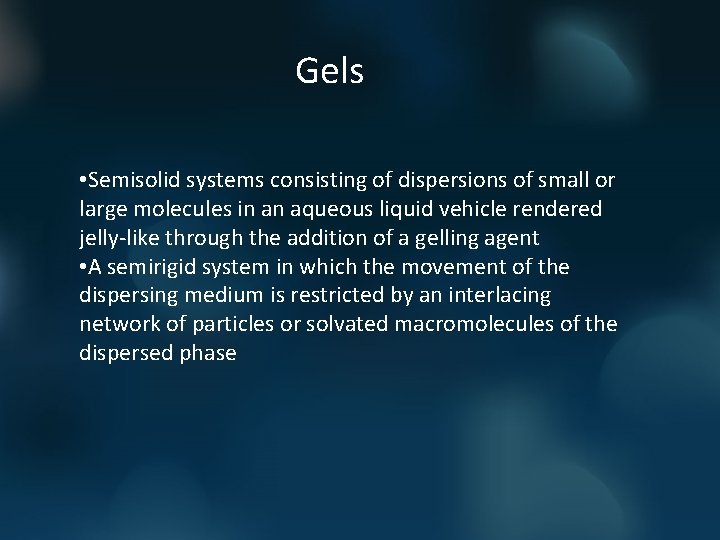 Gels

•Semisolid systems consisting of dispersions of small or large molecules in an aqueous liquid vehicle rendered jelly-like through the addition of a gelling agent
•A semirigid system in which the movement of the dispersing medium is restricted by an interlacing network of particles or solvated macromolecules of the dispersed phase